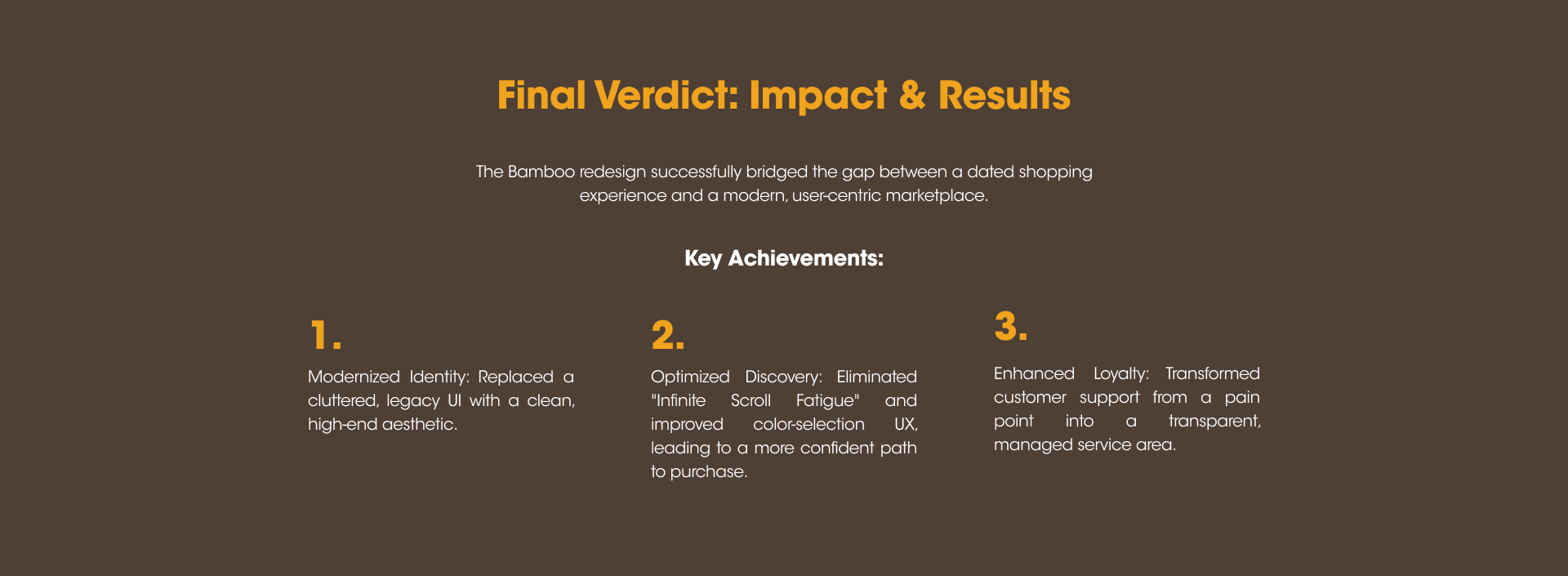 Final Verdict: Impact & Results

The Bamboo redesign successfully bridged the gap between a dated shopping experience and a modern, user-centric marketplace.

Key Achievements:

1.

Modernized Identity: Replaced a cluttered, legacy UI with a clean, high-end aesthetic.

2.

Optimized Discovery: Eliminated "Infinite Scroll Fatigue" and improved color-selection UX, leading to a more confident path to purchase.

3.

Enhanced Loyalty: Transformed customer support from a pain point into a transparent, managed service area.